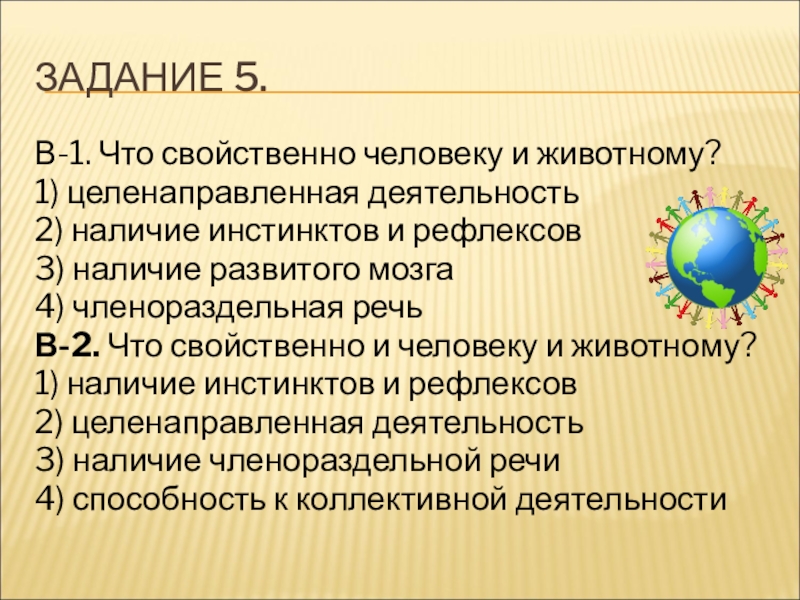 ЗАДАНИЕ 5.

В-1. Что свойственно человеку и животному?
1) целенаправленная деятельность
2) наличие инстинктов и рефлексов
3) наличие развитого мозга
4) членораздельная речь
В-2. Что свойственно и человеку и животному?
1) наличие инстинктов и рефлексов
2) целенаправленная деятельность
3) наличие членораздельной речи
4) способность к коллективной деятельности